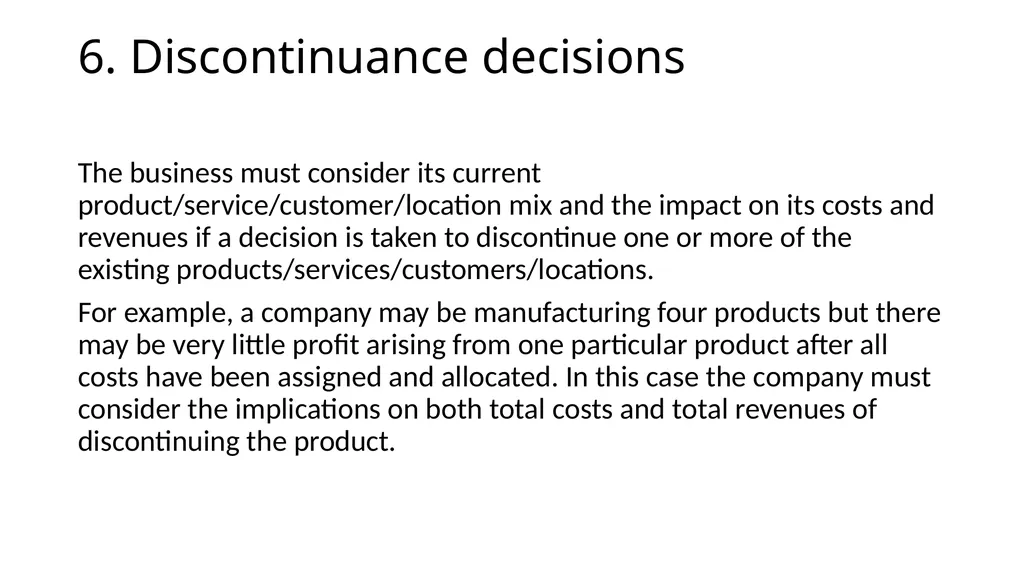 6. Discontinuance decisions

The business must consider its current product/service/customer/location mix and the impact on its costs and revenues if a decision is taken to discontinue one or more of the existing products/services/customers/locations.

For example, a company may be manufacturing four products but there may be very little profit arising from one particular product after all costs have been assigned and allocated. In this case the company must consider the implications on both total costs and total revenues of discontinuing the product.